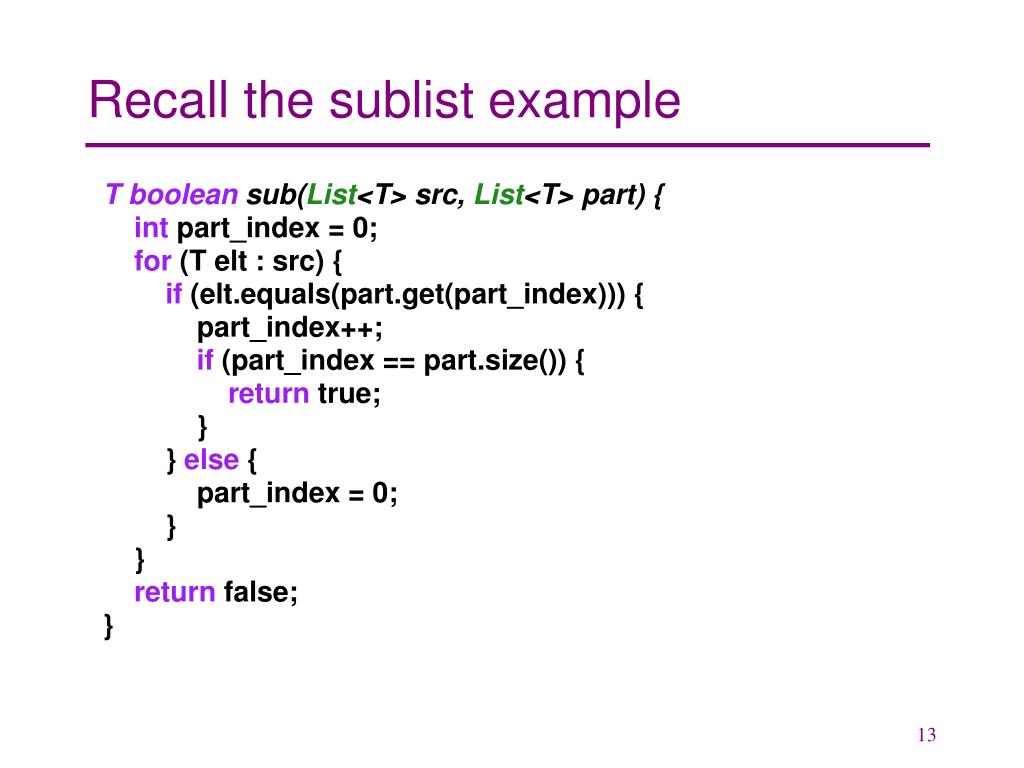 Recall the sublist example

T boolean sub(List<T> src, List<T> part) {
int part_index = 0;
for (T elt : src) {
if (elt.equals(part.get(part_index))) {
part_index++;
if (part_index == part.size()) {
return true;
}
} else {
part_index = 0;
}
}
return false;
}

13